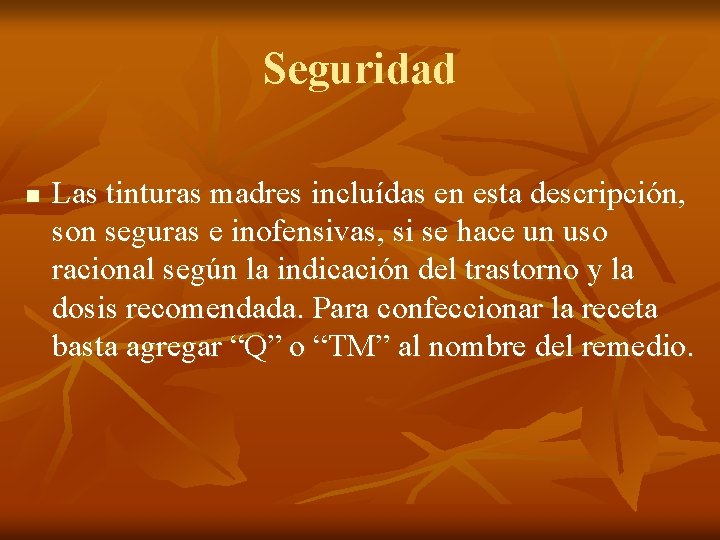 Seguridad

• Las tinturas madres incluídas en esta descripción, son seguras e inofensivas, si se hace un uso racional según la indicación del trastorno y la dosis recomendada. Para confeccionar la receta basta agregar "Q" o "TM" al nombre del remedio.